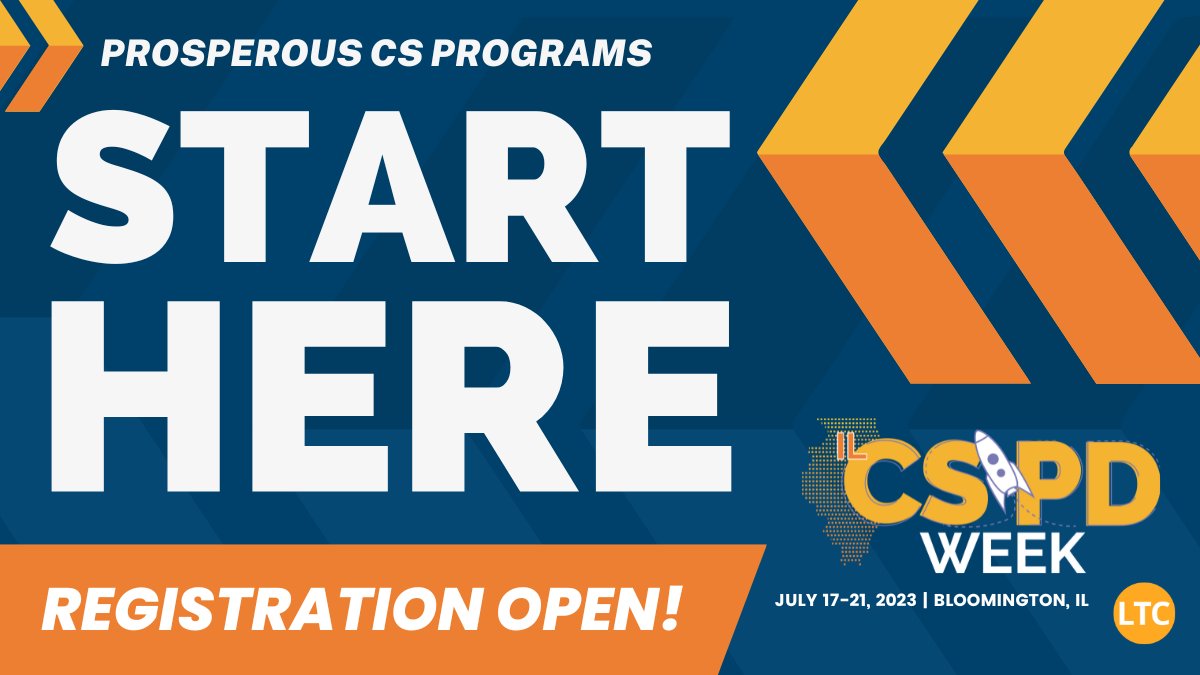 PROSPEROUS CS PROGRAMS

START HERE

REGISTRATION OPEN!

IL CSPD WEEK

JULY 17-21, 2023 | BLOOMINGTON, IL

LTC